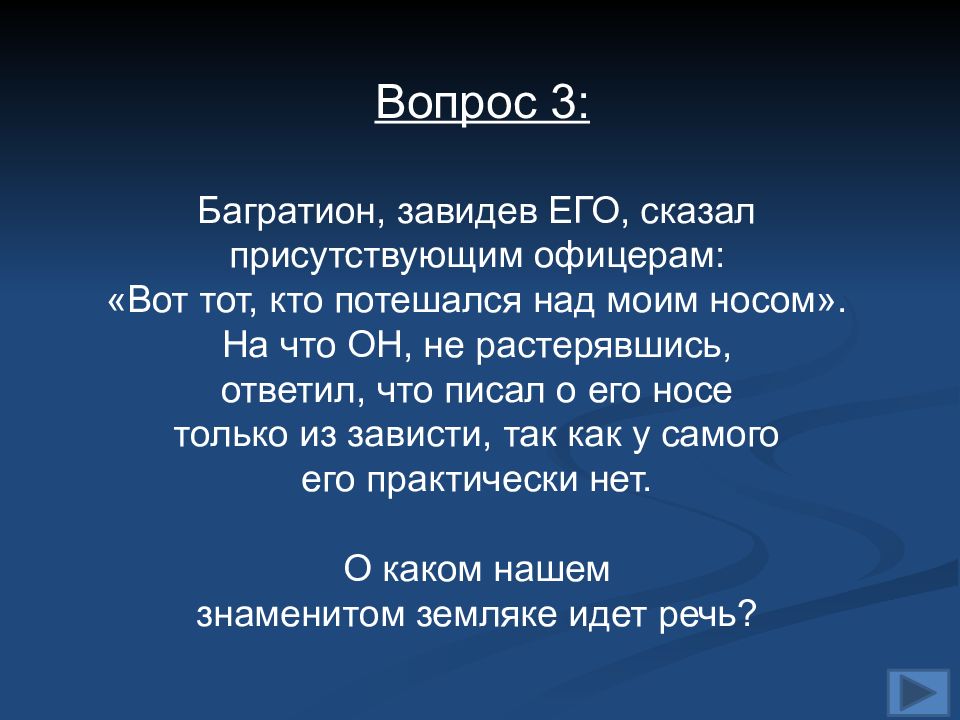 Вопрос 3:

Багратион, завидев ЕГО, сказал присутствующим офицерам: «Вот тот, кто потешался над моим носом». На что ОН, не растерявшись, ответил, что писал о его носе только из зависти, так как у самого его практически нет.

О каком нашем знаменитом земляке идет речь?